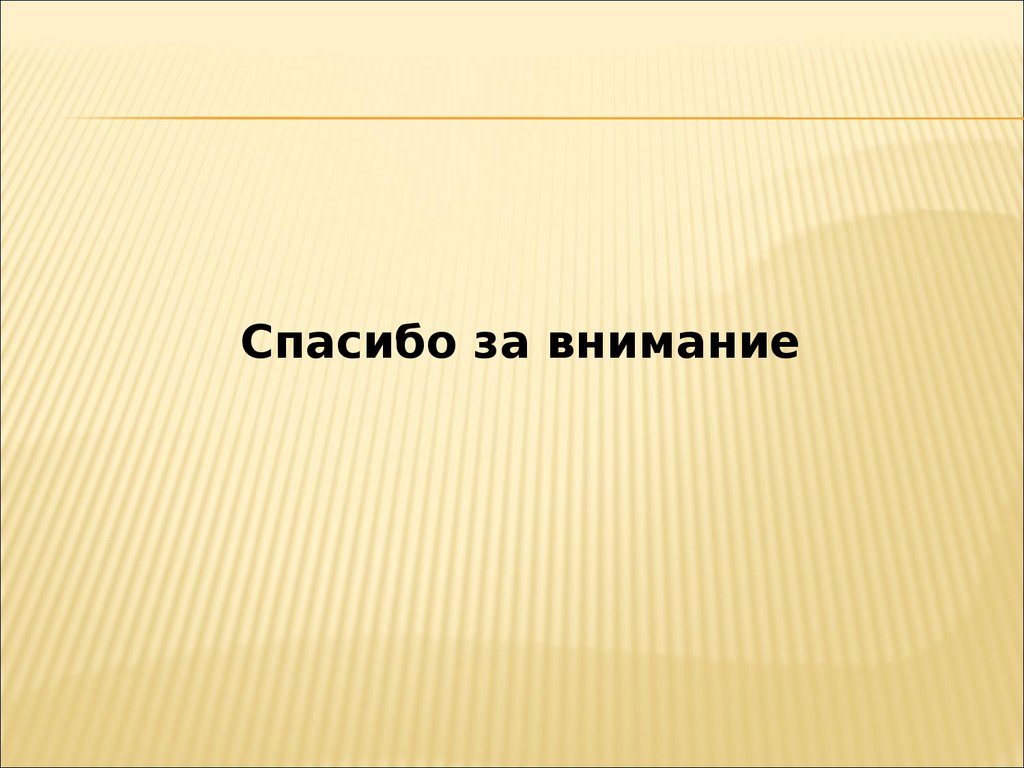 Спасибо за внимание